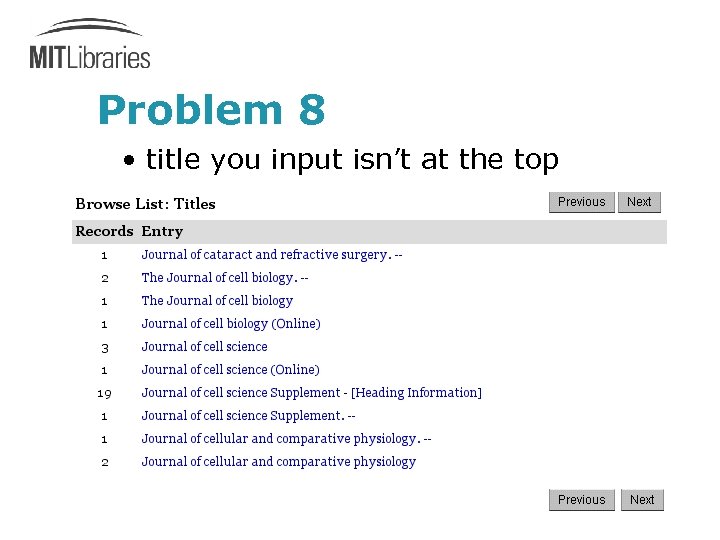 MITLibraries

Problem 8

• title you input isn't at the top

Browse List: Titles

Previous Next

| Records | Entry |
|---|---|
| 1 | Journal of cataract and refractive surgery. -- |
| 2 | The Journal of cell biology. -- |
| 1 | The Journal of cell biology |
| 1 | Journal of cell biology (Online) |
| 3 | Journal of cell science |
| 1 | Journal of cell science (Online) |
| 19 | Journal of cell science Supplement - [Heading Information] |
| 1 | Journal of cell science Supplement. -- |
| 1 | Journal of cellular and comparative physiology. -- |
| 2 | Journal of cellular and comparative physiology |

Previous Next